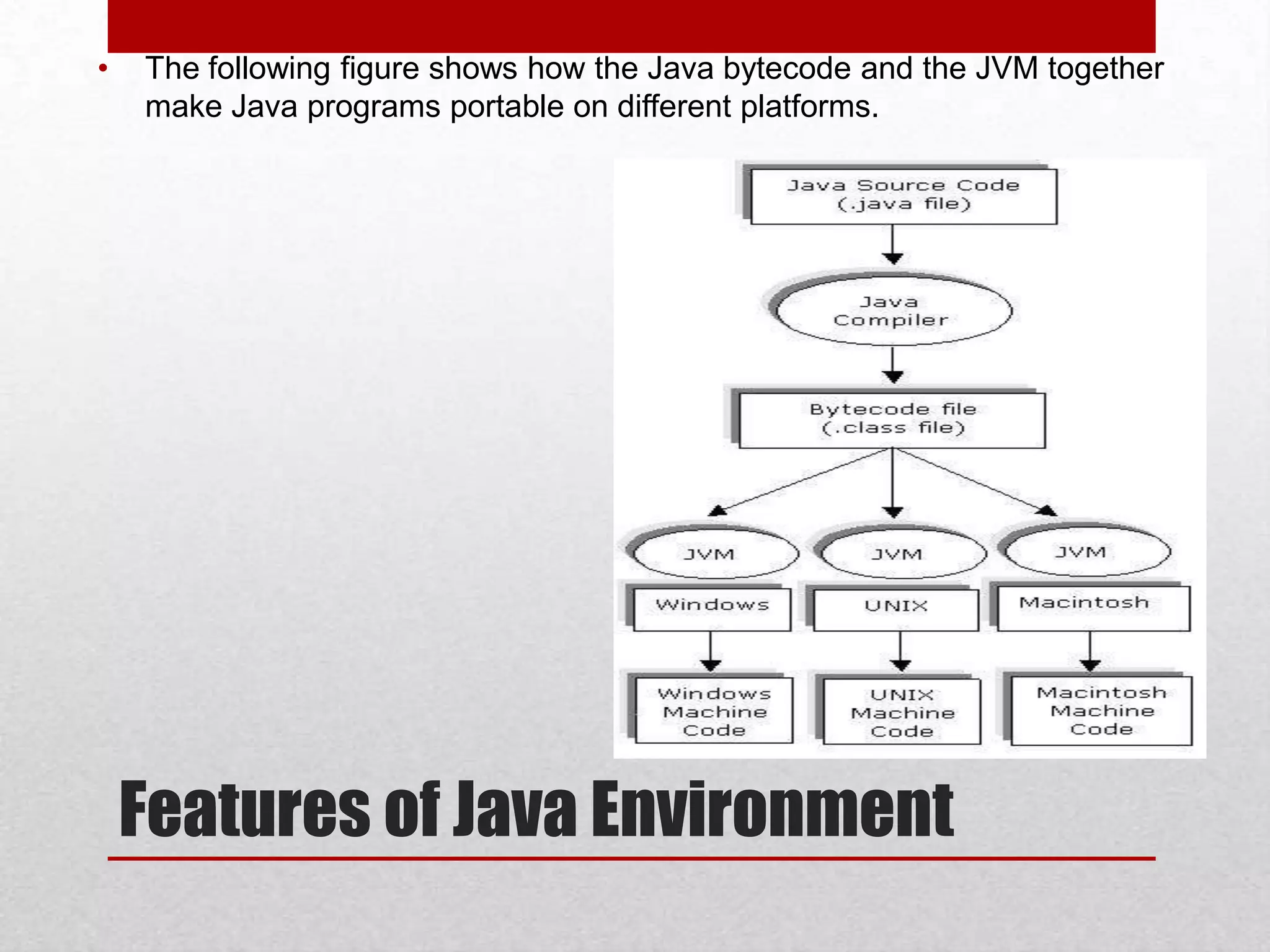 • The following figure shows how the Java bytecode and the JVM together make Java programs portable on different platforms.

Java Source Code (.java file)

Java Compiler

Bytecode file (.class file)

JVM

JVM

JVM

Windows

UNIX

Macintosh

Windows Machine Code

UNIX Machine Code

Macintosh Machine Code

Features of Java Environment